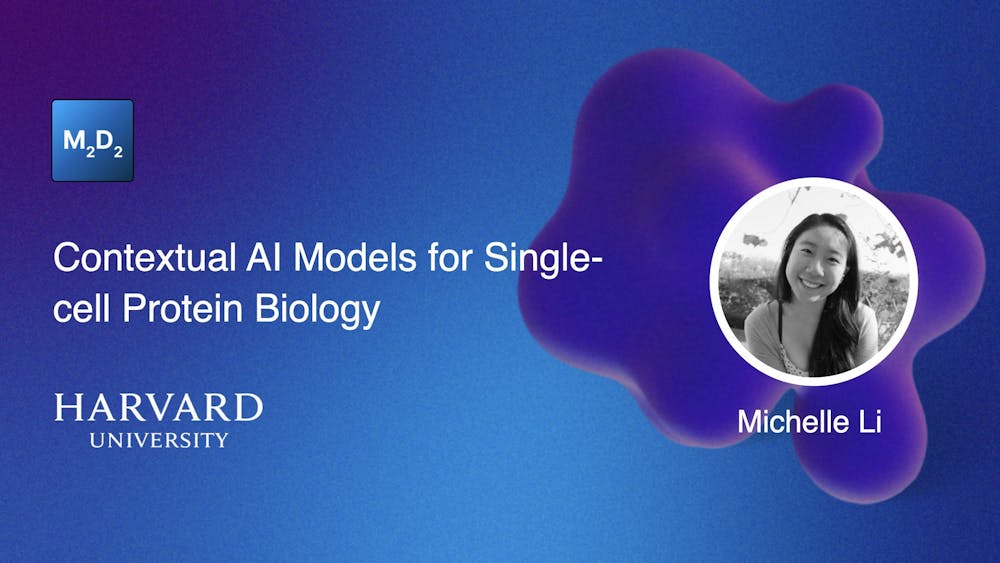 $M_2D_2$

Contextual AI Models for Single-cell Protein Biology

HARVARD
UNIVERSITY

Michelle Li